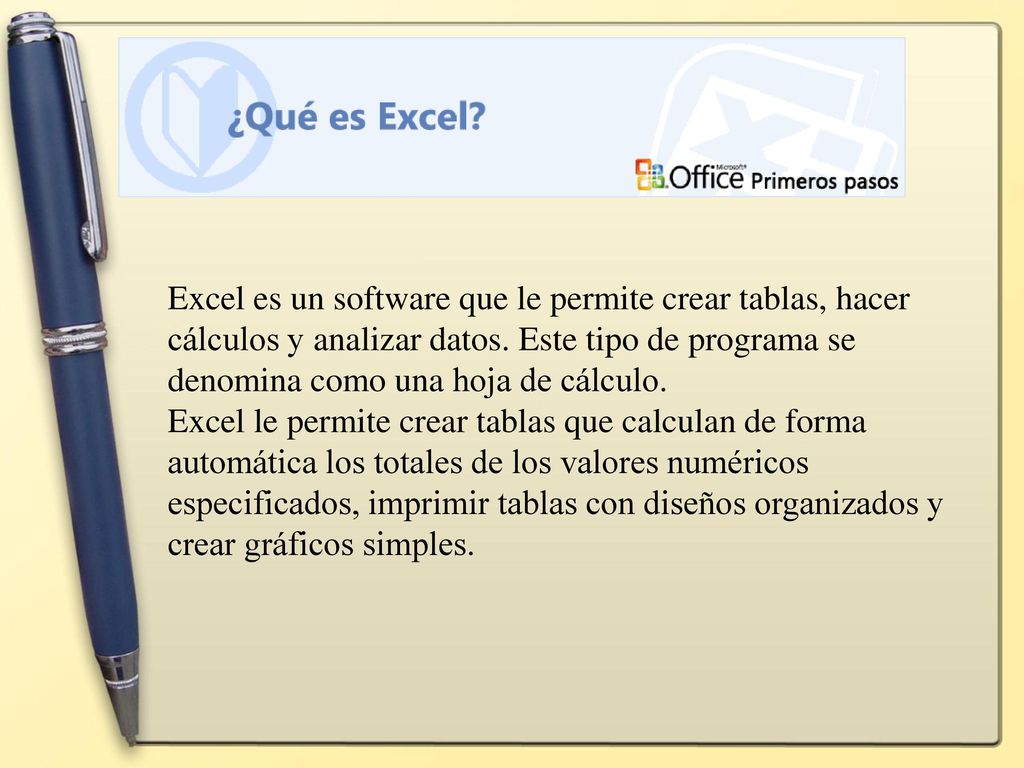 ¿Qué es Excel?

Microsoft® Office Primeros pasos

Excel es un software que le permite crear tablas, hacer cálculos y analizar datos. Este tipo de programa se denomina como una hoja de cálculo.
Excel le permite crear tablas que calculan de forma automática los totales de los valores numéricos especificados, imprimir tablas con diseños organizados y crear gráficos simples.